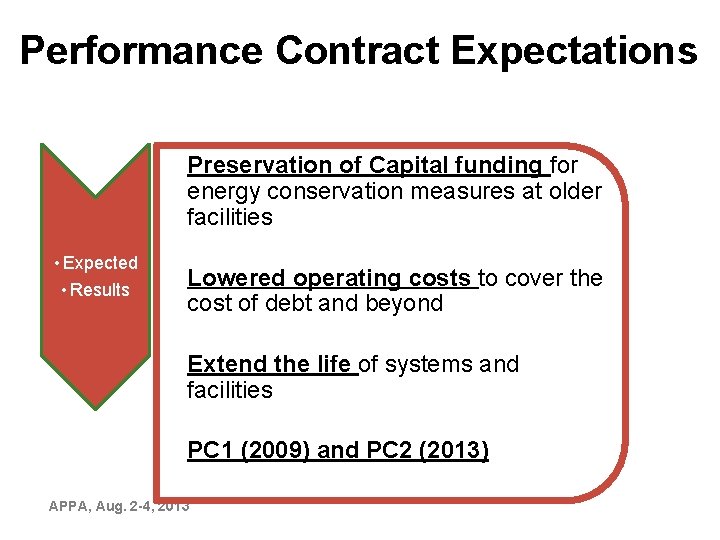 Performance Contract Expectations

• Expected
• Results

Preservation of Capital funding for energy conservation measures at older facilities

Lowered operating costs to cover the cost of debt and beyond

Extend the life of systems and facilities

PC1 (2009) and PC2 (2013)

APPA, Aug. 2-4, 2013